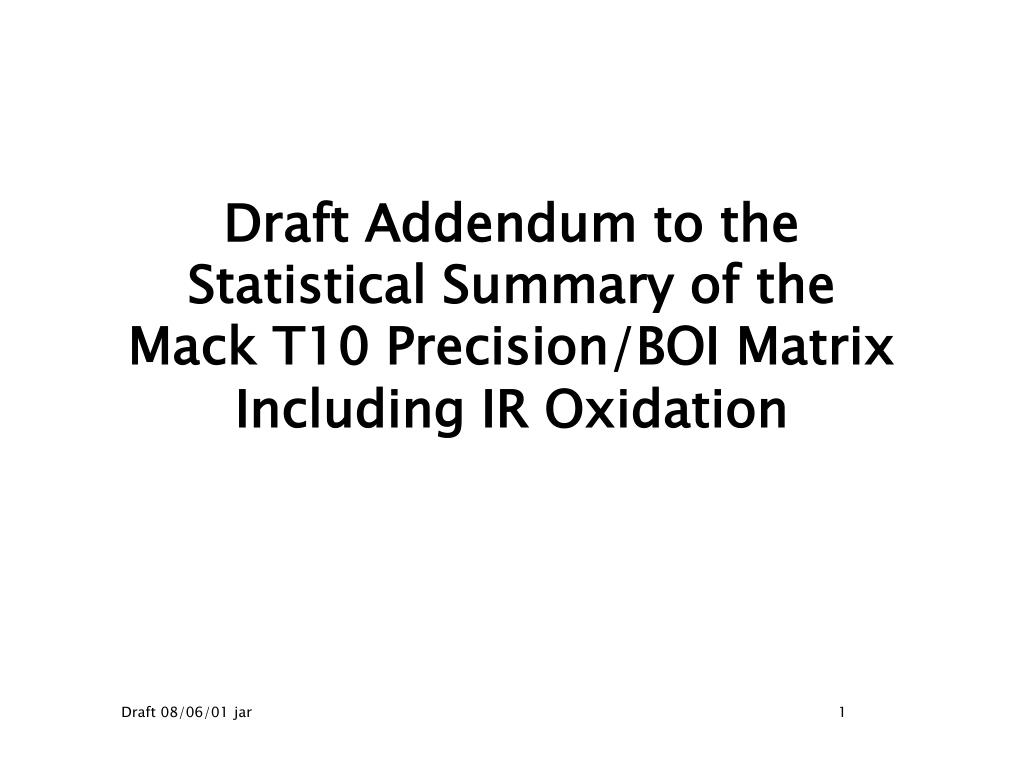 Draft Addendum to the Statistical Summary of the Mack T10 Precision/BOI Matrix Including IR Oxidation

Draft 08/06/01 jar

1